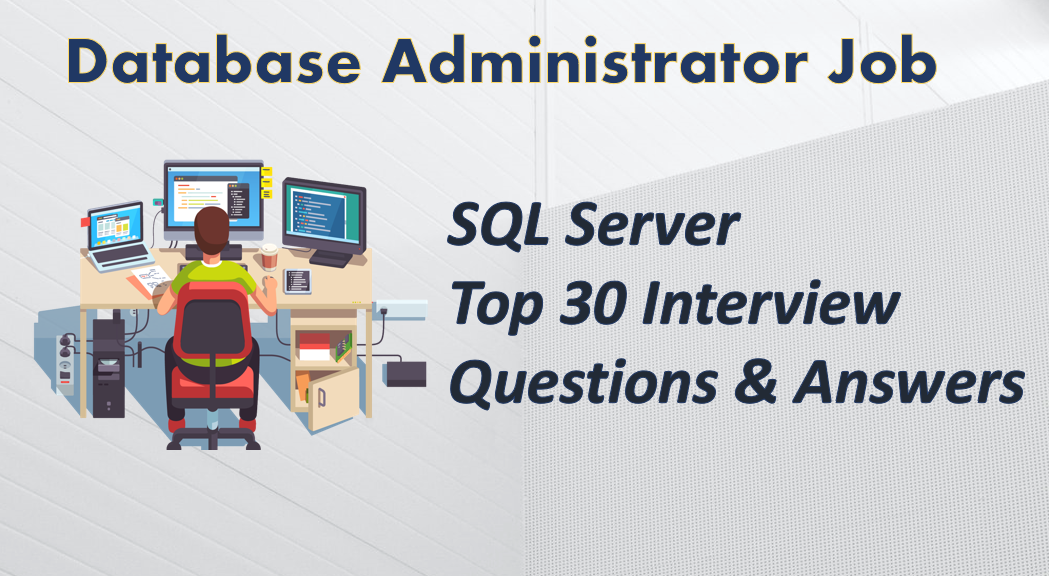 Database Administrator Job

SQL Server
Top 30 Interview
Questions & Answers